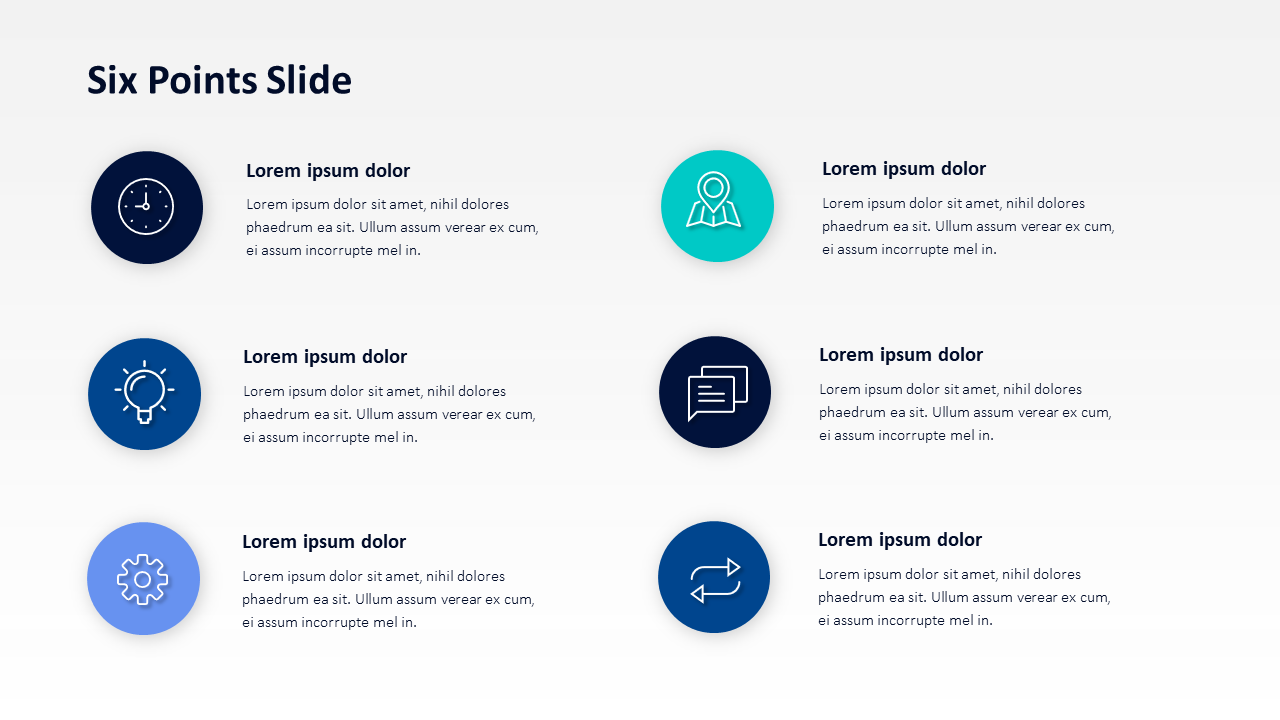 Six Points Slide

Lorem ipsum dolor

Lorem ipsum dolor sit amet, nihil dolores phaedrum ea sit. Ullum assum verear ex cum, ei assum incorrupte mel in.

Lorem ipsum dolor

Lorem ipsum dolor sit amet, nihil dolores phaedrum ea sit. Ullum assum verear ex cum, ei assum incorrupte mel in.

Lorem ipsum dolor

Lorem ipsum dolor sit amet, nihil dolores phaedrum ea sit. Ullum assum verear ex cum, ei assum incorrupte mel in.

Lorem ipsum dolor

Lorem ipsum dolor sit amet, nihil dolores phaedrum ea sit. Ullum assum verear ex cum, ei assum incorrupte mel in.

Lorem ipsum dolor

Lorem ipsum dolor sit amet, nihil dolores phaedrum ea sit. Ullum assum verear ex cum, ei assum incorrupte mel in.

Lorem ipsum dolor

Lorem ipsum dolor sit amet, nihil dolores phaedrum ea sit. Ullum assum verear ex cum, ei assum incorrupte mel in.